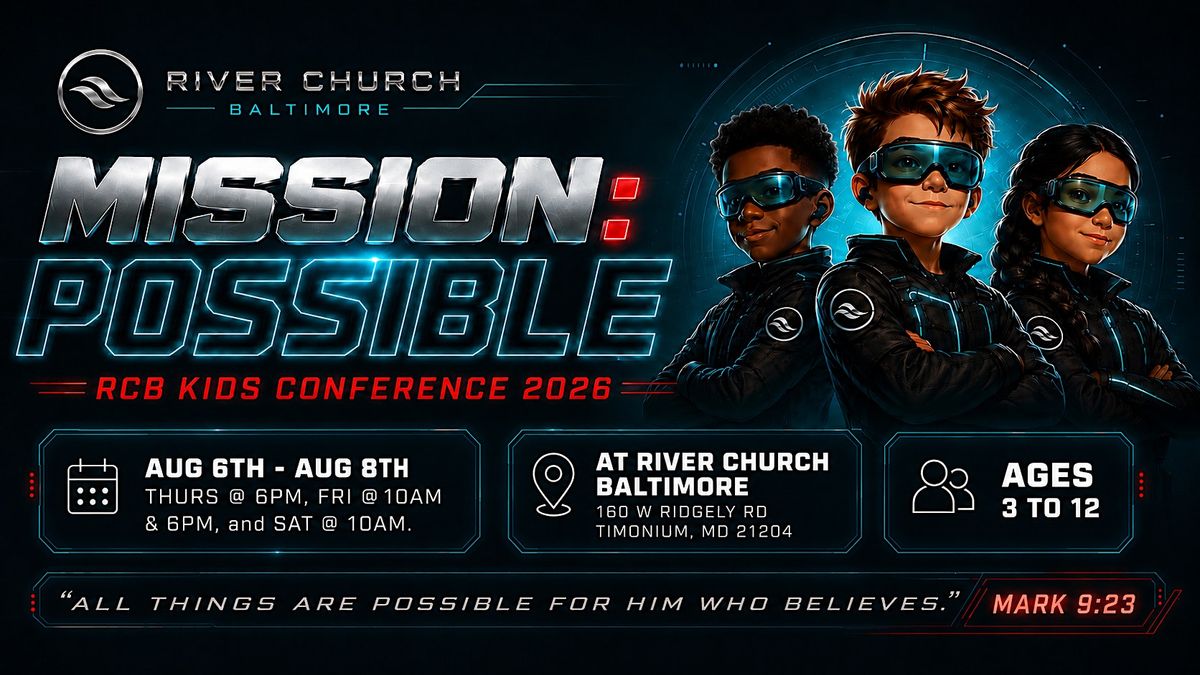 RIVER CHURCH
BALTIMORE

MISSION:
POSSIBLE

RCB KIDS CONFERENCE 2026

AUG 6TH - AUG 8TH
THURS @ 6PM, FRI @10AM & 6PM, and SAT @ 10AM.

AT RIVER CHURCH BALTIMORE
160 W RIDGELY RD
TIMONIUM, MD 21204

AGES
3 TO 12

"ALL THINGS ARE POSSIBLE FOR HIM WHO BELIEVES." MARK 9:23